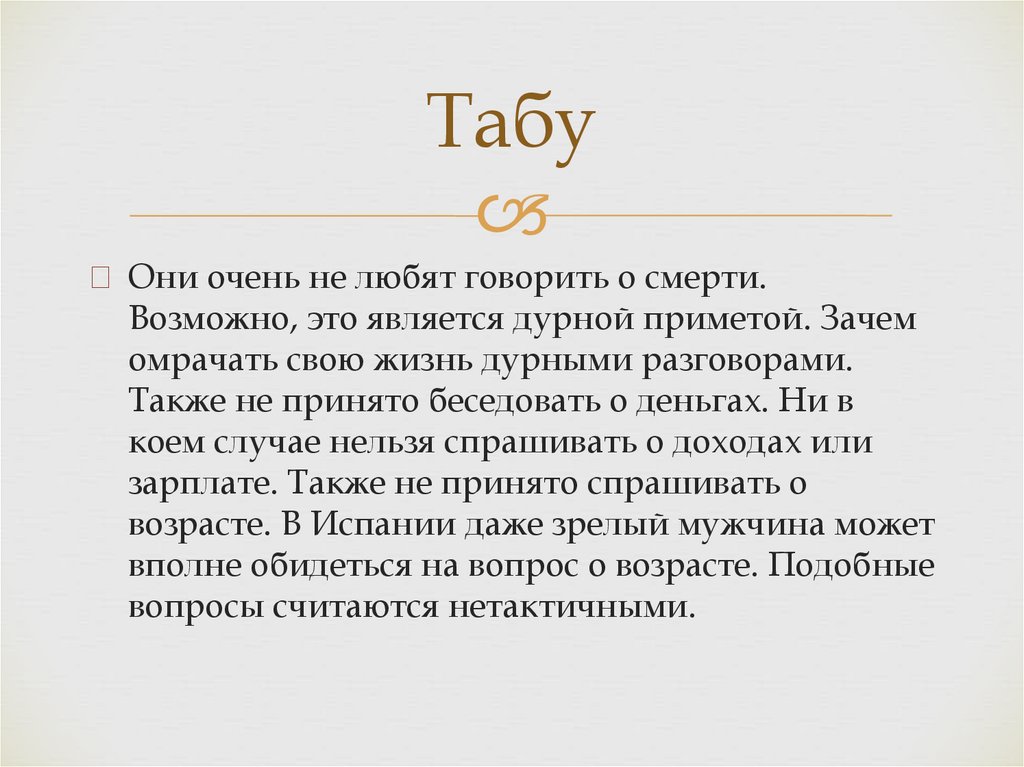 Табу

Они очень не любят говорить о смерти. Возможно, это является дурной приметой. Зачем омрачать свою жизнь дурными разговорами. Также не принято беседовать о деньгах. Ни в коем случае нельзя спрашивать о доходах или зарплате. Также не принято спрашивать о возрасте. В Испании даже зрелый мужчина может вполне обидеться на вопрос о возрасте. Подобные вопросы считаются нетактичными.